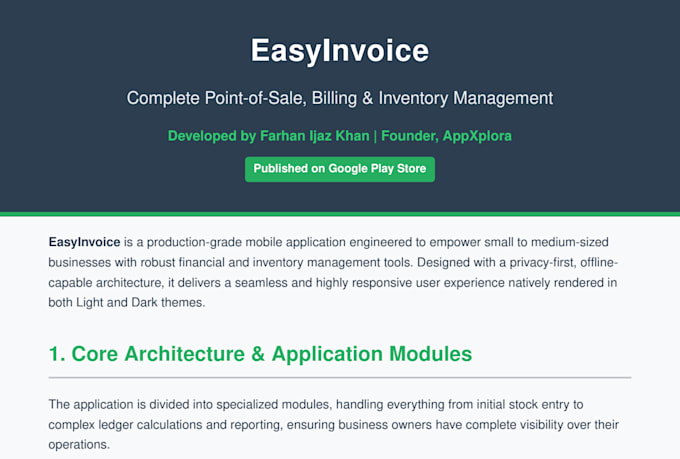 EasyInvoice

Complete Point-of-Sale, Billing & Inventory Management

Developed by Farhan Ijaz Khan | Founder, AppXplora

Published on Google Play Store

EasyInvoice is a production-grade mobile application engineered to empower small to medium-sized businesses with robust financial and inventory management tools. Designed with a privacy-first, offline-capable architecture, it delivers a seamless and highly responsive user experience natively rendered in both Light and Dark themes.

1. Core Architecture & Application Modules

The application is divided into specialized modules, handling everything from initial stock entry to complex ledger calculations and reporting, ensuring business owners have complete visibility over their operations.